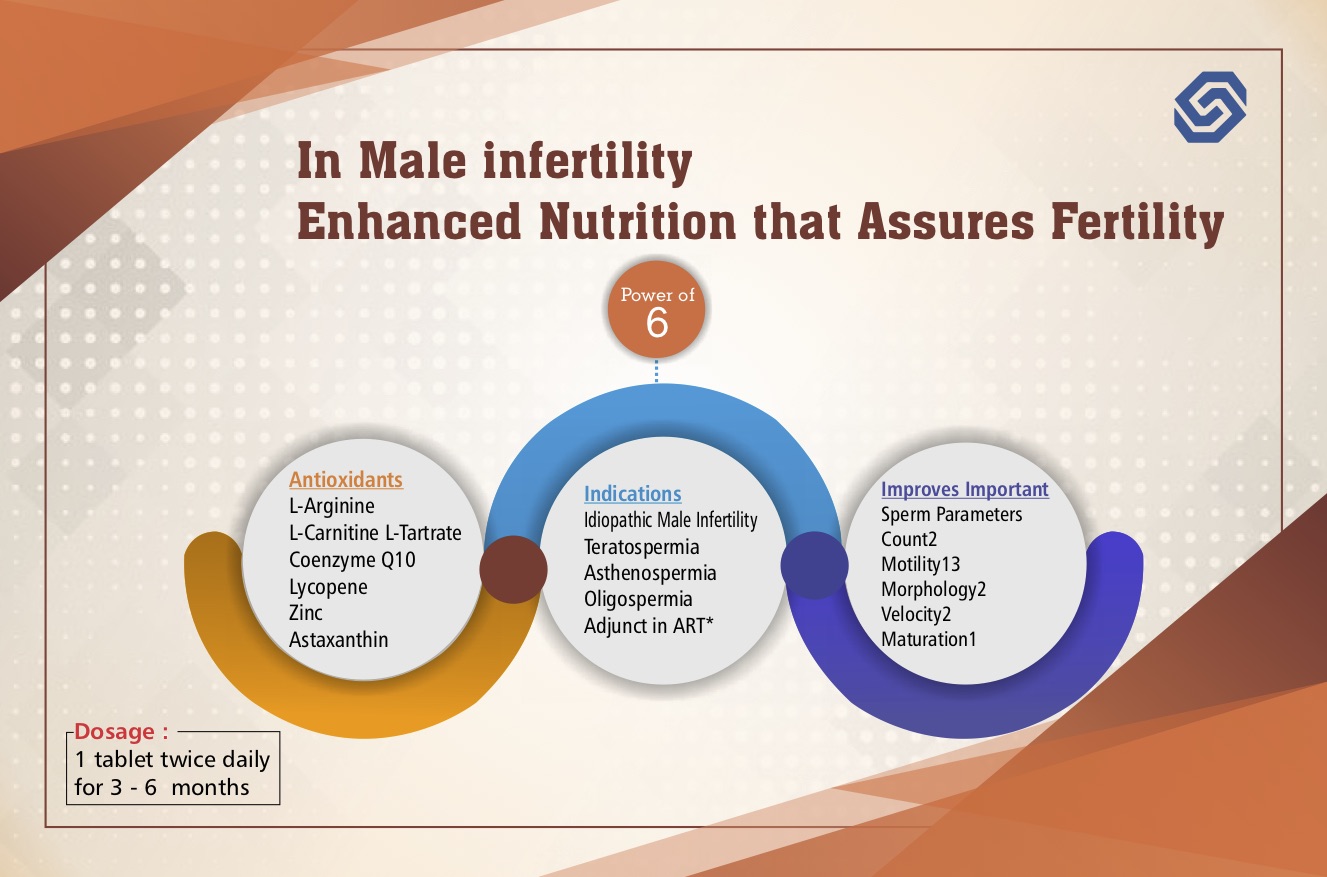 In Male infertility
Enhanced Nutrition that Assures Fertility

Power of
6

Antioxidants
L-Arginine
L-Carnitine L-Tartrate
Coenzyme Q10
Lycopene
Zinc
Astaxanthin

Indications
Idiopathic Male Infertility
Teratospermia
Asthenospermia
Oligospermia
Adjunct in ART*

Improves Important
Sperm Parameters
Count2
Motility13
Morphology2
Velocity2
Maturation1

Dosage :
1 tablet twice daily
for 3 - 6 months